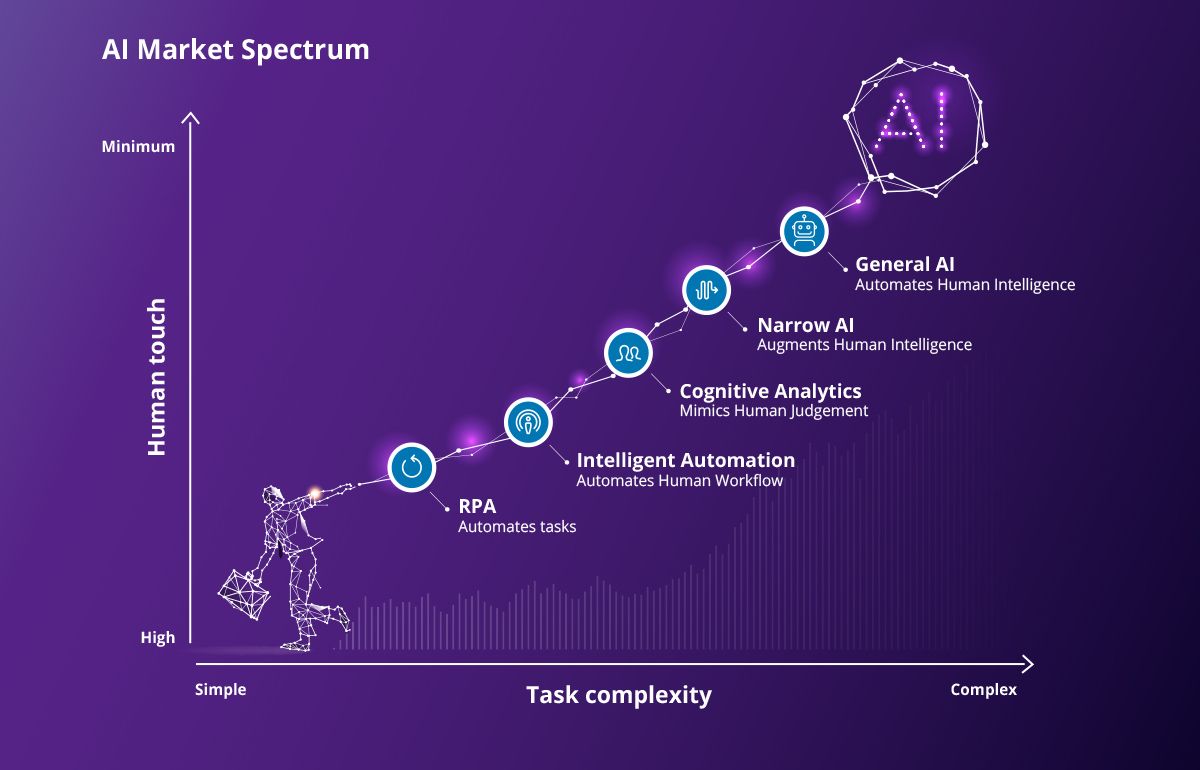 AI Market Spectrum

AI

Minimum

Human touch

High

General AI
Automates Human Intelligence

Narrow AI
Augments Human Intelligence

Cognitive Analytics
Mimics Human Judgement

Intelligent Automation
Automates Human Workflow

RPA
Automates tasks

Simple

Task complexity

Complex